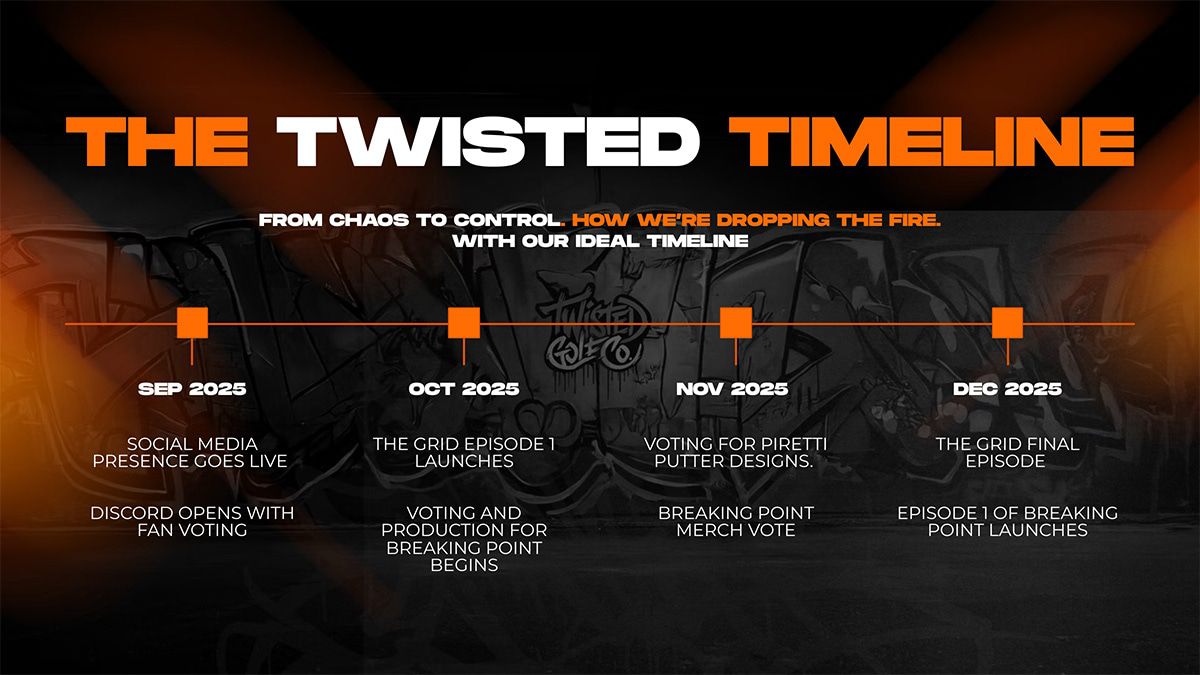 THE TWISTED TIMELINE

FROM CHAOS TO CONTROL. HOW WE'RE DROPPING THE FIRE. WITH OUR IDEAL TIMELINE

TWISTED GOLF CO.

SEP 2025

SOCIAL MEDIA PRESENCE GOES LIVE

DISCORD OPENS WITH FAN VOTING

OCT 2025

THE GRID EPISODE 1 LAUNCHES

VOTING AND PRODUCTION FOR BREAKING POINT BEGINS

NOV 2025

VOTING FOR PIRETTI PUTTER DESIGNS.

BREAKING POINT MERCH VOTE

DEC 2025

THE GRID FINAL EPISODE

EPISODE 1 OF BREAKING POINT LAUNCHES